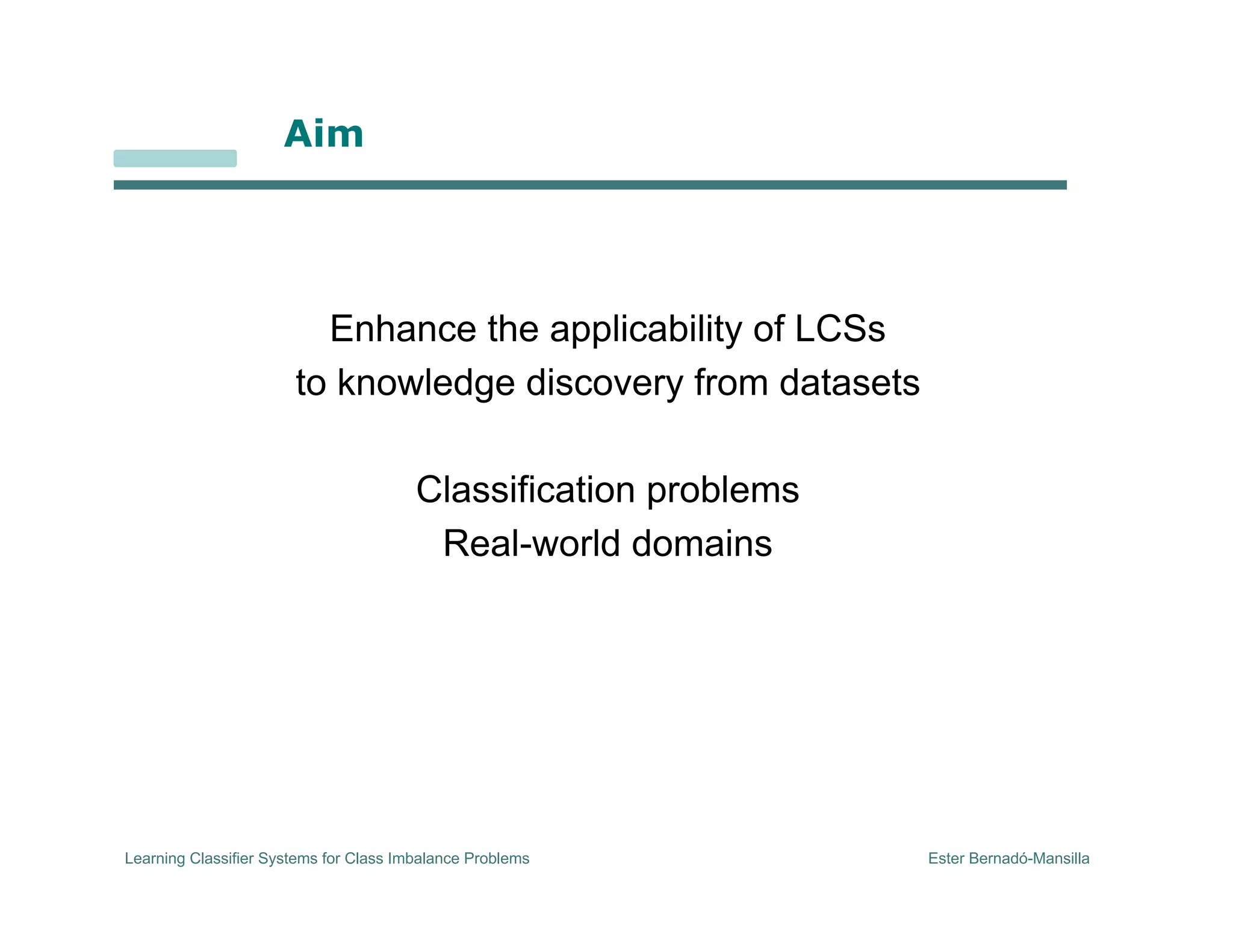 Aim

Enhance the applicability of LCSs
to knowledge discovery from datasets

Classification problems
Real-world domains

Learning Classifier Systems for Class Imbalance Problems

Ester Bernadó-Mansilla